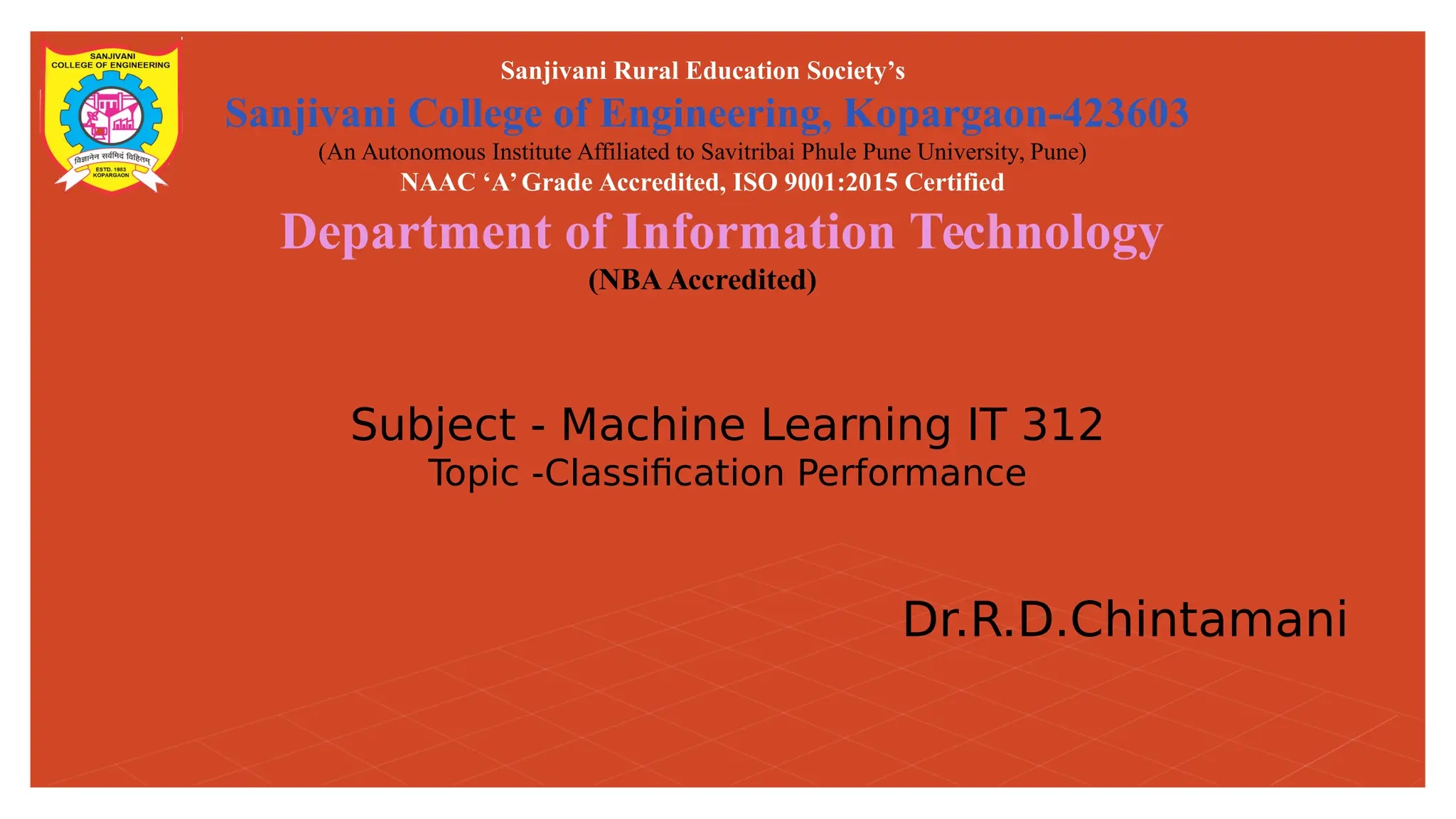 SANJIVANI COLLEGE OF ENGINEERING
विज्ञानेन सर्वमिदं विहितम्
ESTD. 1983 KOPARGAON

Sanjivani Rural Education Society's
Sanjivani College of Engineering, Kopargaon-423603
(An Autonomous Institute Affiliated to Savitribai Phule Pune University, Pune)
NAAC 'A' Grade Accredited, ISO 9001:2015 Certified
Department of Information Technology
(NBA Accredited)

Subject - Machine Learning IT 312
Topic -Classification Performance

Dr.R.D.Chintamani